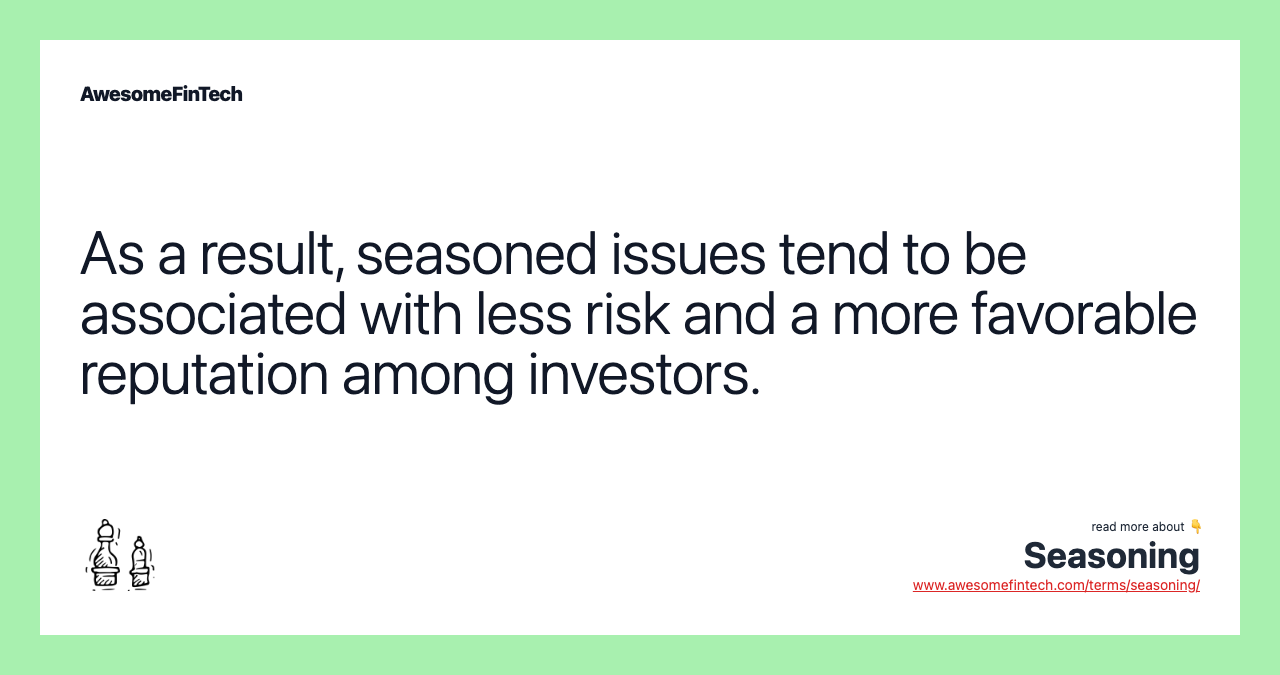 AwesomeFinTech

As a result, seasoned issues tend to be associated with less risk and a more favorable reputation among investors.

read more about 👇

Seasoning

www.awesomefintech.com/terms/seasoning/